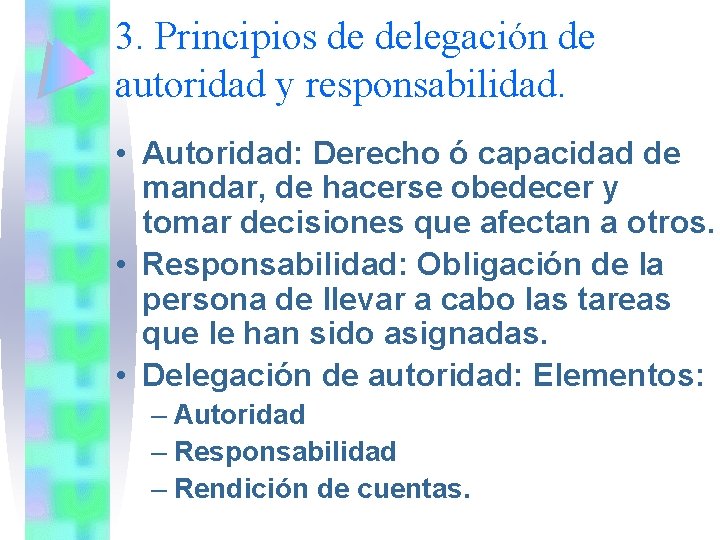 3. Principios de delegación de autoridad y responsabilidad.

• Autoridad: Derecho ó capacidad de mandar, de hacerse obedecer y tomar decisiones que afectan a otros.
• Responsabilidad: Obligación de la persona de llevar a cabo las tareas que le han sido asignadas.
• Delegación de autoridad: Elementos:
– Autoridad
– Responsabilidad
– Rendición de cuentas.